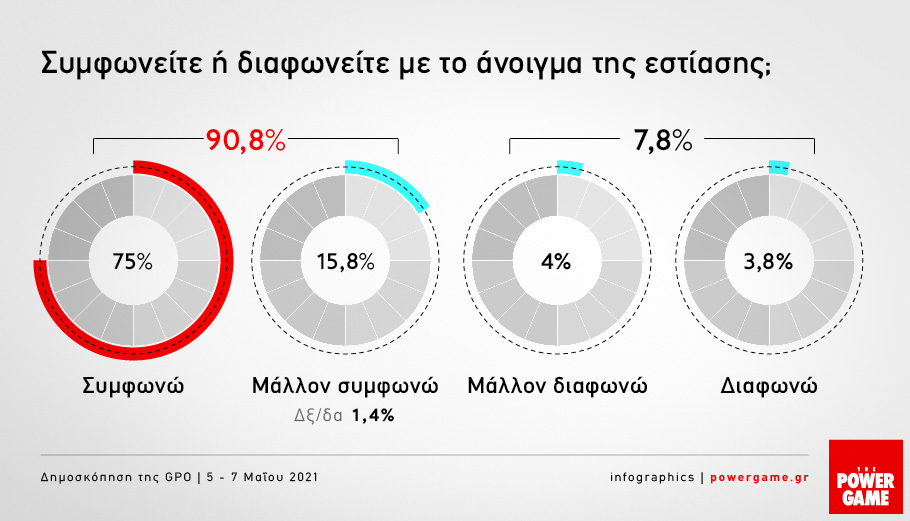 Συμφωνείτε ή διαφωνείτε με το άνοιγμα της εστίασης;

90,8%

7,8%

75%

15,8%

4%

3,8%

Συμφωνώ

Μάλλον συμφωνώ

Μάλλον διαφωνώ

Διαφωνώ

Δξ/δα 1,4%

Δημοσκόπηση της GPO | 5 - 7 Μαΐου 2021

infographics | powergame.gr

THE POWER GAME